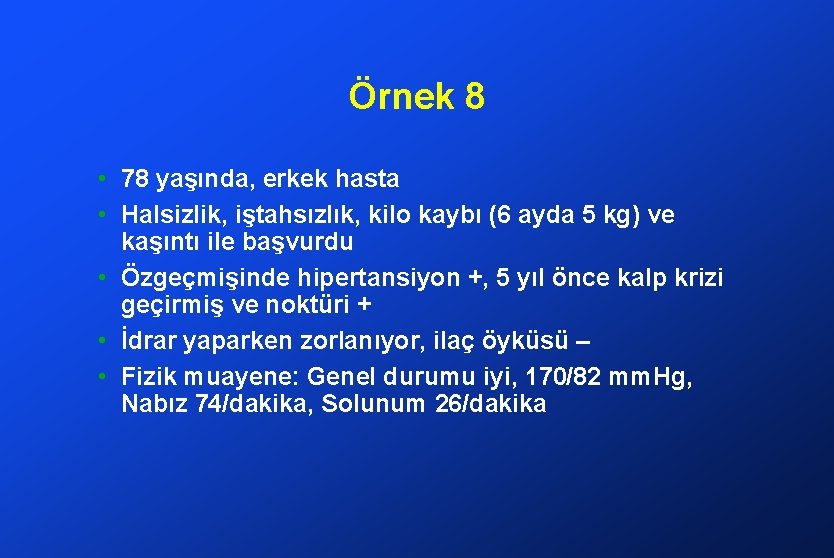 Örnek 8

• 78 yaşında, erkek hasta
• Halsizlik, iştahsızlık, kilo kaybı (6 ayda 5 kg) ve kaşıntı ile başvurdu
• Özgeçmişinde hipertansiyon +, 5 yıl önce kalp krizi geçirmiş ve noktüri +
• İdrar yaparken zorlanıyor, ilaç öyküsü –
• Fizik muayene: Genel durumu iyi, 170/82 mmHg, Nabız 74/dakika, Solunum 26/dakika